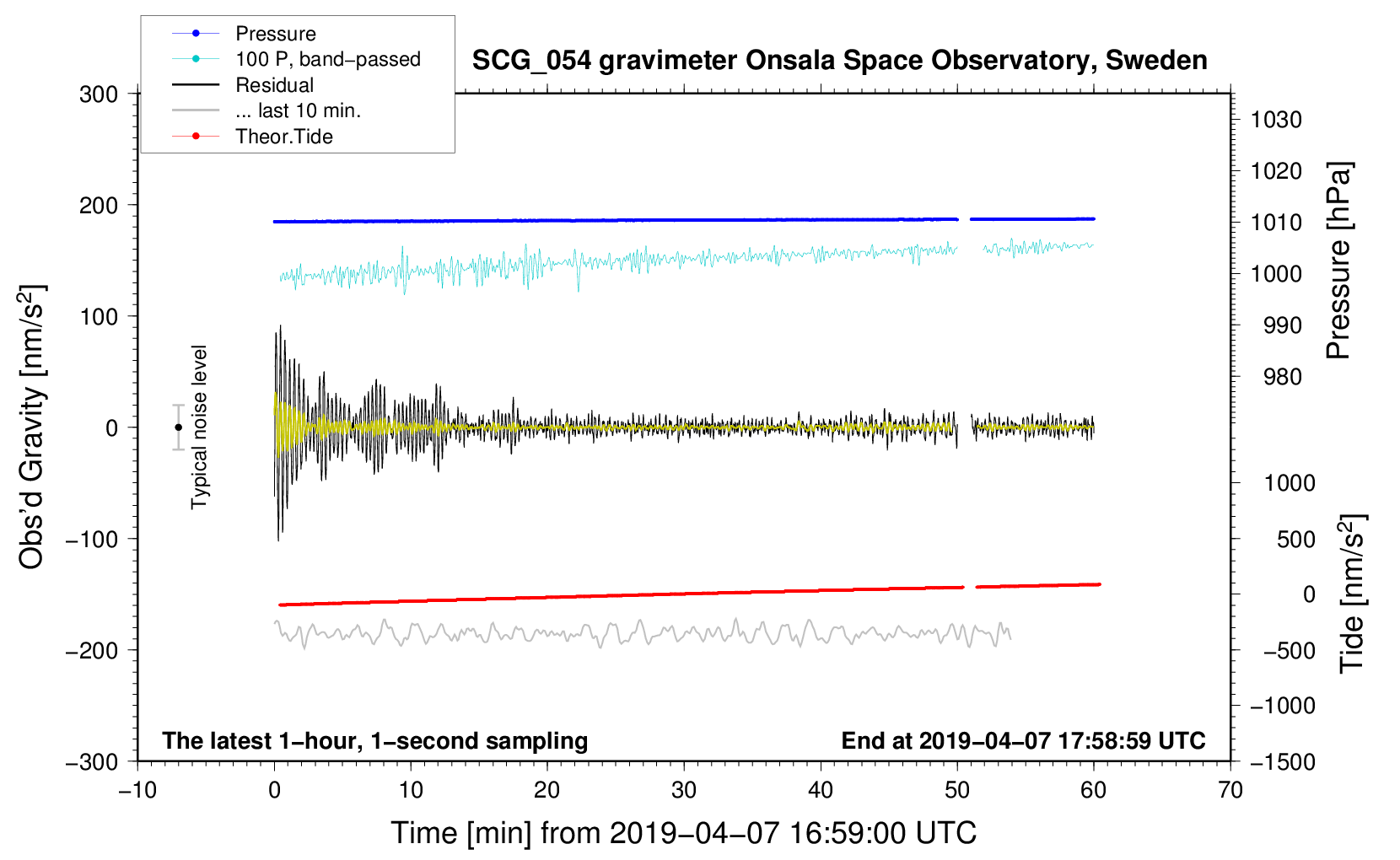 Pressure
100 P, band−passed
Residual
... last 10 min.
Theor.Tide

SCG_054 gravimeter Onsala Space Observatory, Sweden

300
200
100
0
−100
−200
−300

Obs'd Gravity [nm/s$^2$]

Typical noise level

1030
1020
1010
1000
990
980

Pressure [hPa]

1000
500
0
−500
−1000
−1500

Tide [nm/s$^2$]

The latest 1−hour, 1−second sampling

End at 2019−04−07 17:58:59 UTC

−10
0
10
20
30
40
50
60
70

Time [min] from 2019−04−07 16:59:00 UTC